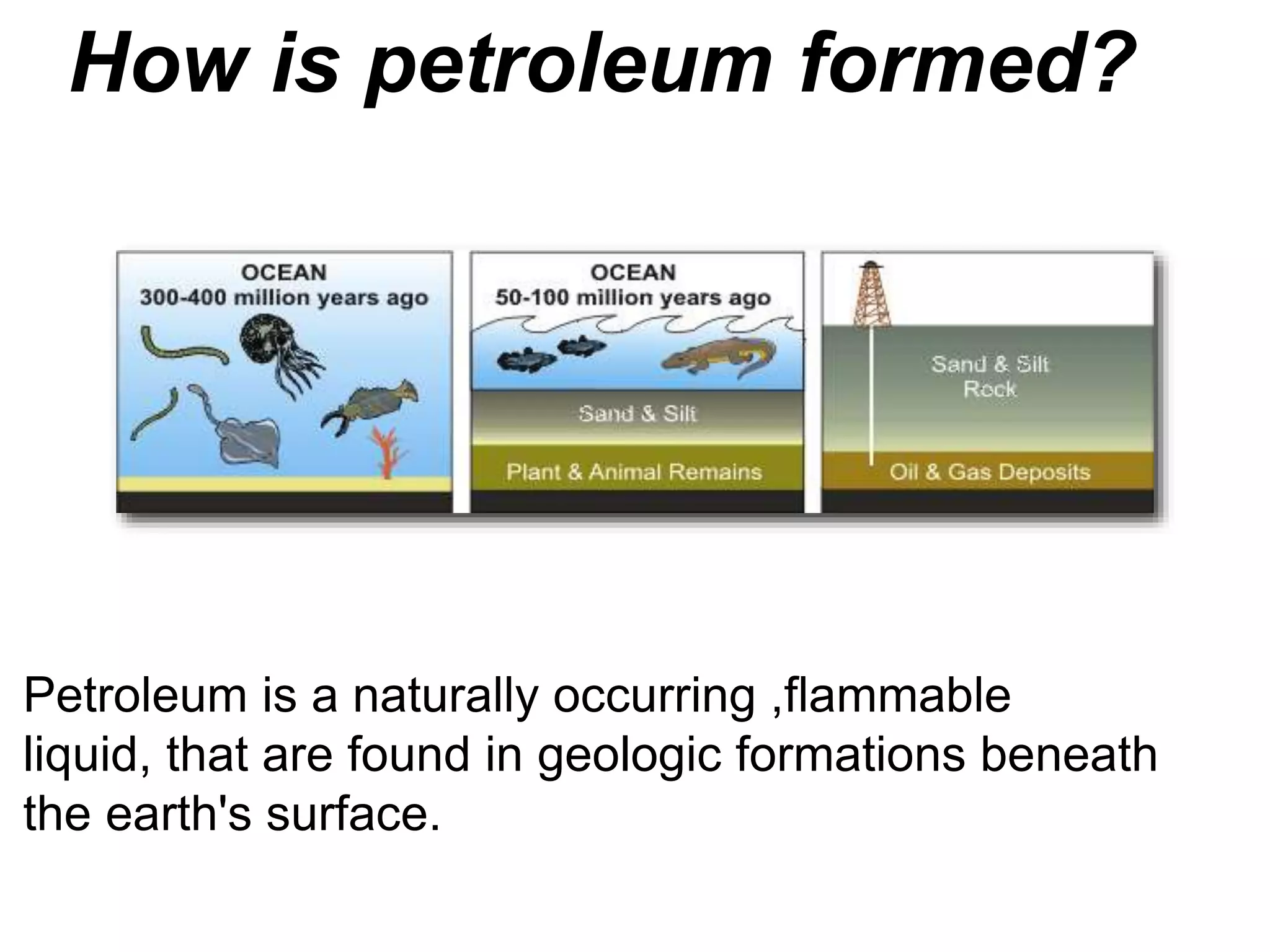 How is petroleum formed?

OCEAN
300-400 million years ago

OCEAN
50-100 million years ago

Sand & Silt

Plant & Animal Remains

Sand & Silt
Rock

Oil & Gas Deposits

Petroleum is a naturally occurring ,flammable liquid, that are found in geologic formations beneath the earth's surface.